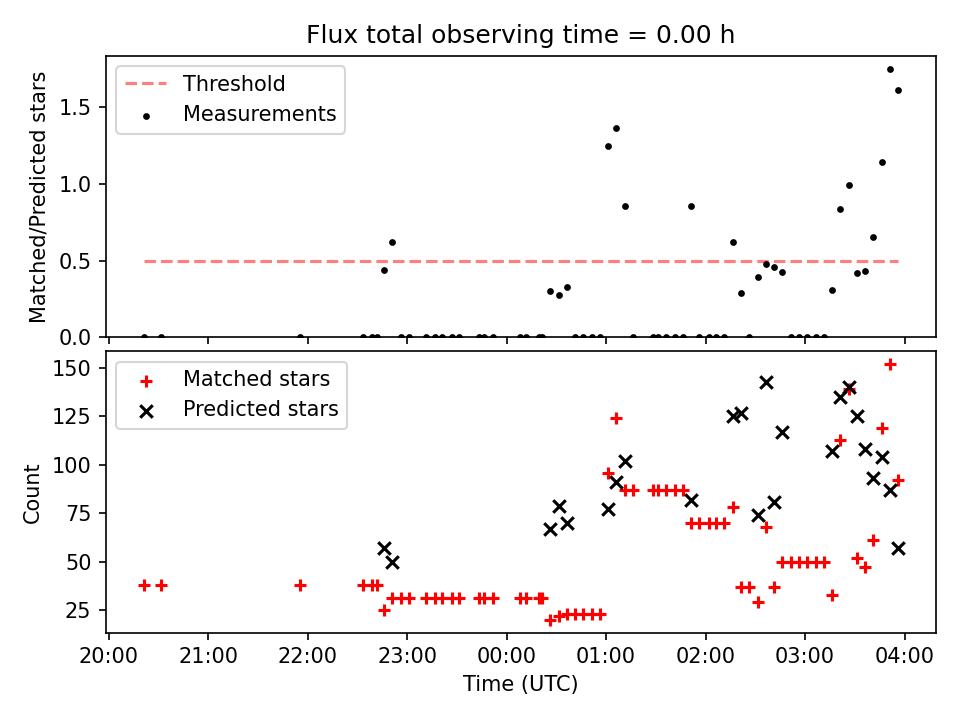 Flux total observing time = 0.00 h

Threshold
Measurements

Matched/Predicted stars

1.5
1.0
0.5
0.0

Matched stars
Predicted stars

Count

150
125
100
75
50
25

20:00 21:00 22:00 23:00 00:00 01:00 02:00 03:00 04:00

Time (UTC)